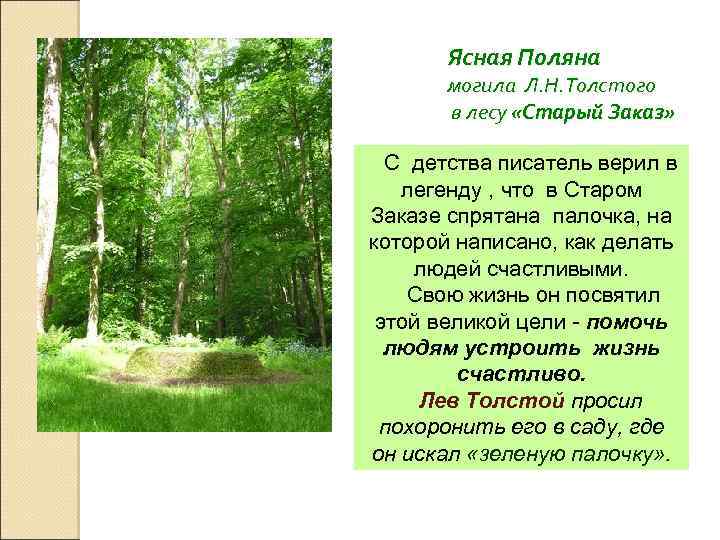 Ясная Поляна
могила Л.Н.Толстого
в лесу «Старый Заказ»

С детства писатель верил в легенду , что в Старом Заказе спрятана палочка, на которой написано, как делать людей счастливыми.

Свою жизнь он посвятил этой великой цели - помочь людям устроить жизнь счастливо.

Лев Толстой просил похоронить его в саду, где он искал «зеленую палочку».